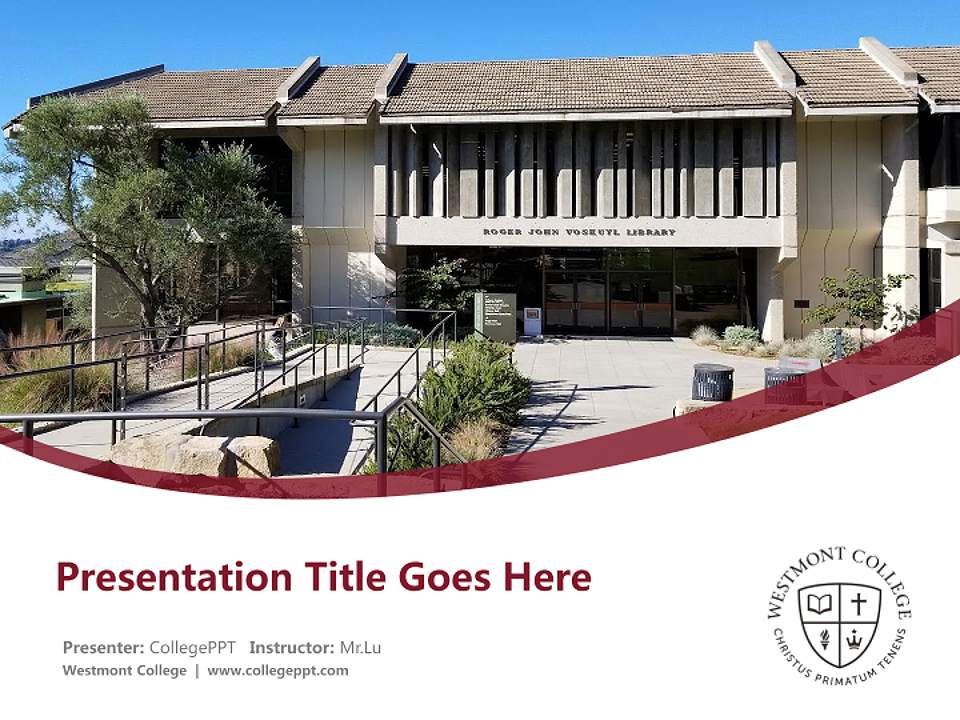 ROGER JOHN VOSKUYL LIBRARY

Presentation Title Goes Here

Presenter: CollegePPT Instructor: Mr.Lu
Westmont College | www.collegeppt.com

WESTMONT COLLEGE
CHRISTUS PRIMATUM TENENS